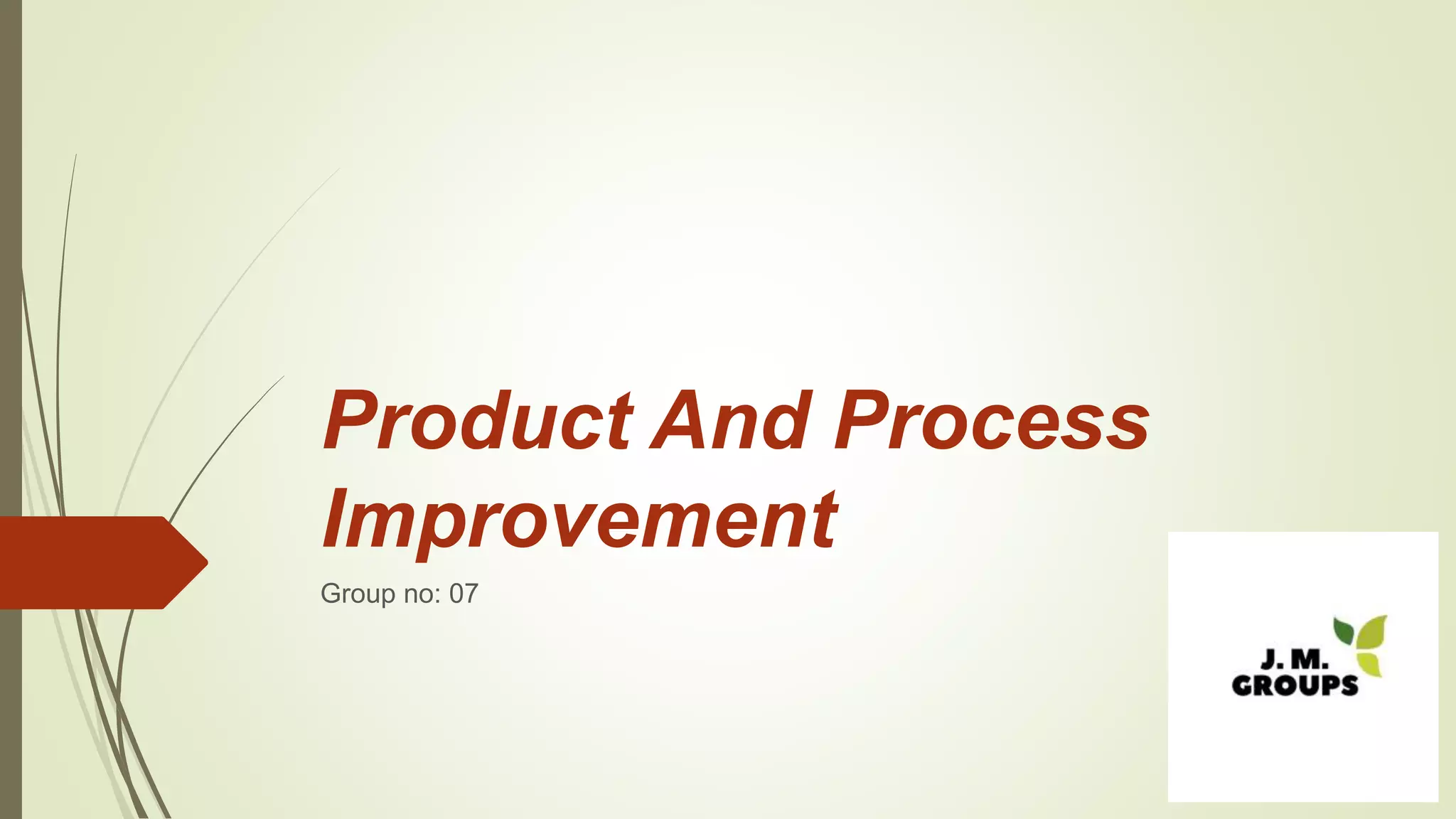 Product And Process Improvement

Group no: 07

J. M.
GROUPS